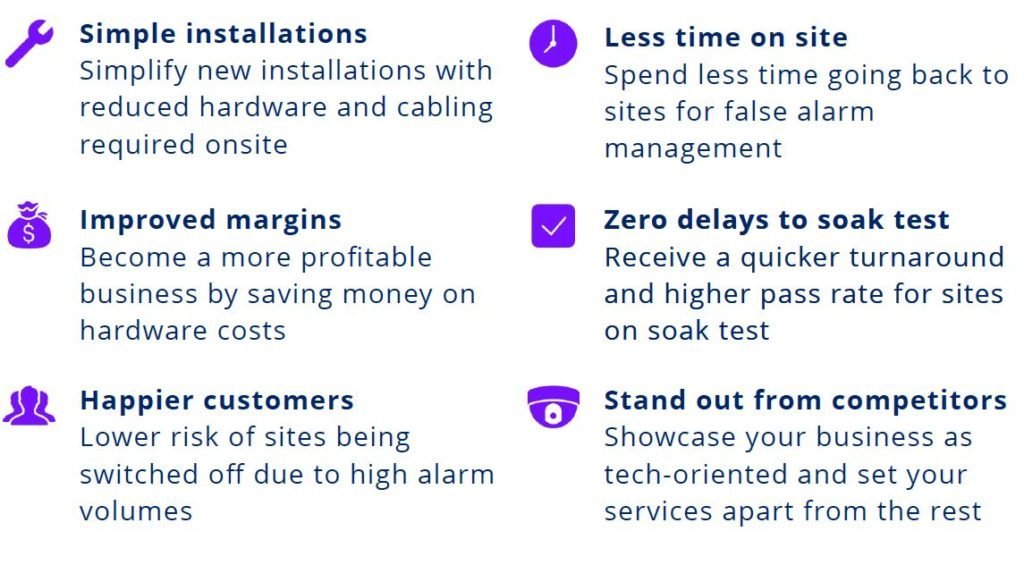 Simple installations
Simplify new installations with reduced hardware and cabling required onsite

Improved margins
Become a more profitable business by saving money on hardware costs

Happier customers
Lower risk of sites being switched off due to high alarm volumes

Less time on site
Spend less time going back to sites for false alarm management

Zero delays to soak test
Receive a quicker turnaround and higher pass rate for sites on soak test

Stand out from competitors
Showcase your business as tech-oriented and set your services apart from the rest